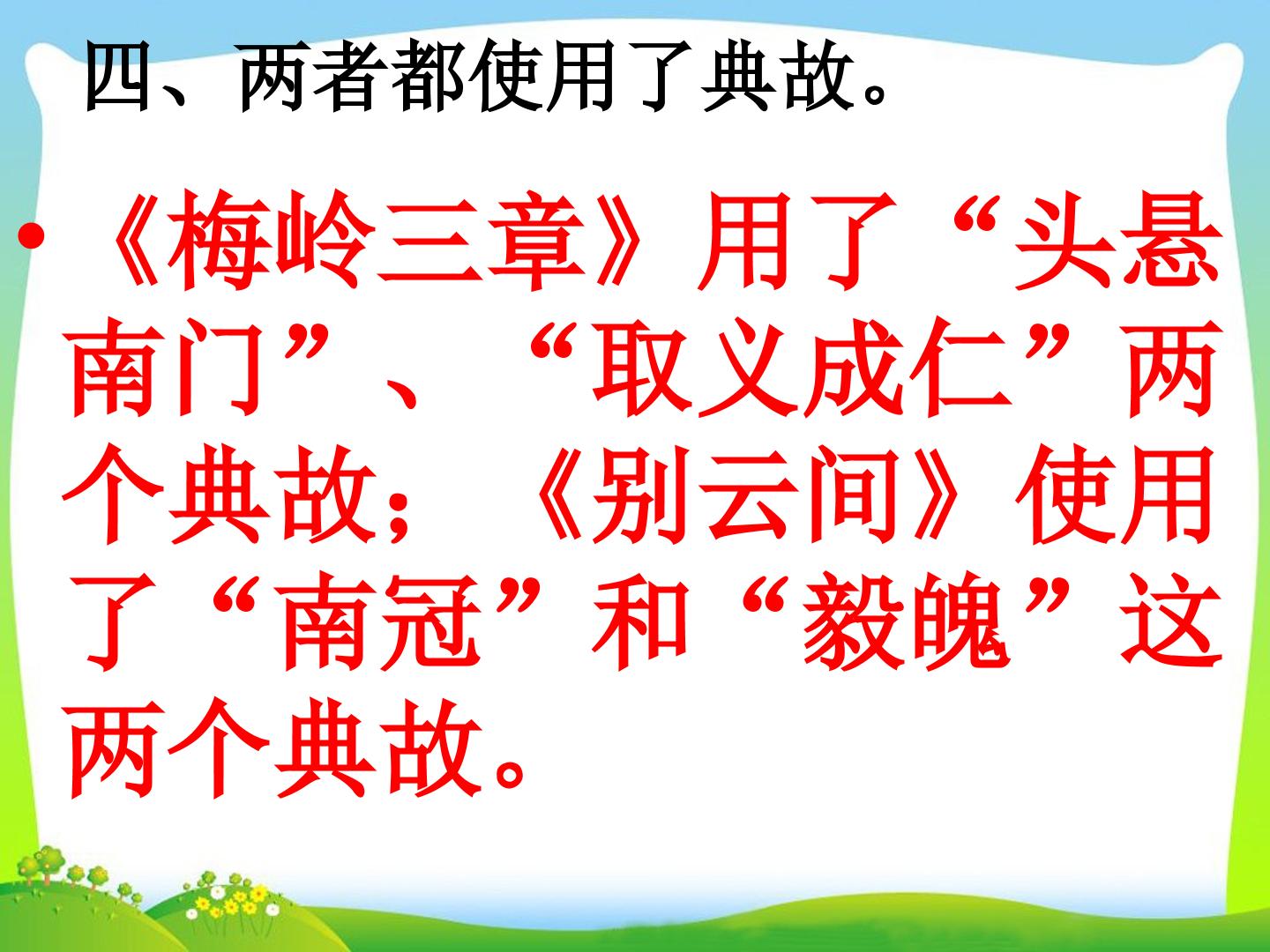 四、两者都使用了典故。

• 《梅岭三章》用了“头悬南门”、“取义成仁”两个典故；《别云间》使用了“南冠”和“毅魄”这两个典故。